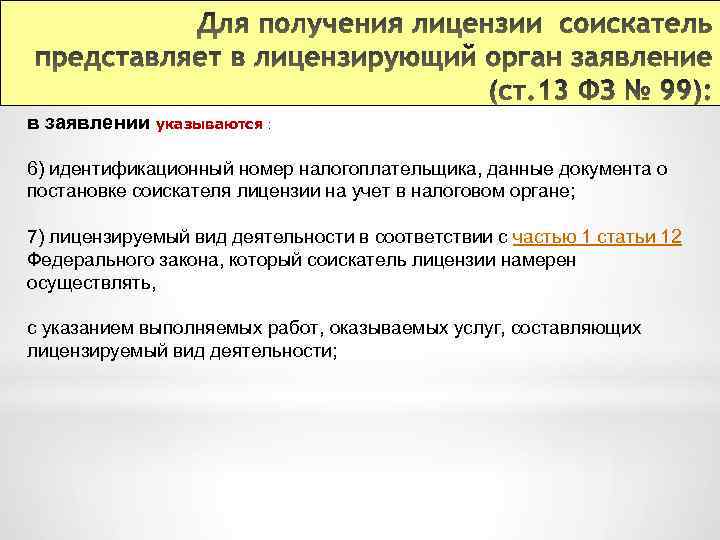 Для получения лицензии соискатель представляет в лицензирующий орган заявление (ст.13 ФЗ № 99):

в заявлении указываются :

6) идентификационный номер налогоплательщика, данные документа о постановке соискателя лицензии на учет в налоговом органе;

7) лицензируемый вид деятельности в соответствии с частью 1 статьи 12 Федерального закона, который соискатель лицензии намерен осуществлять,

с указанием выполняемых работ, оказываемых услуг, составляющих лицензируемый вид деятельности;